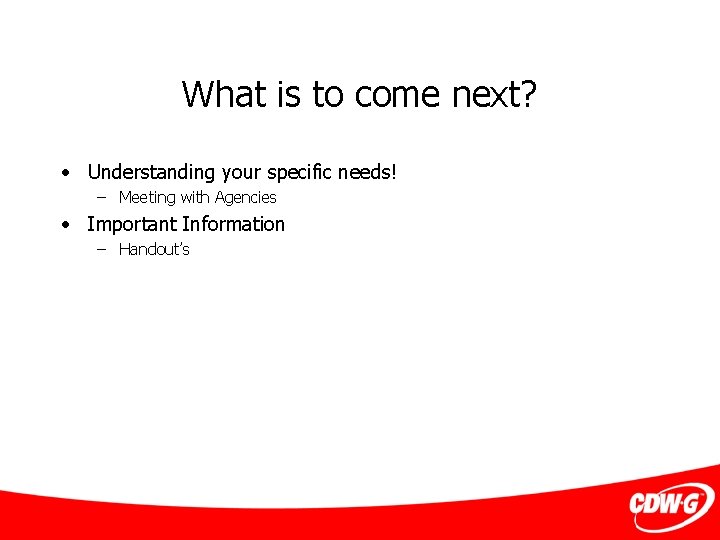 What is to come next?

• Understanding your specific needs!
– Meeting with Agencies
• Important Information
– Handout's

CDW·G